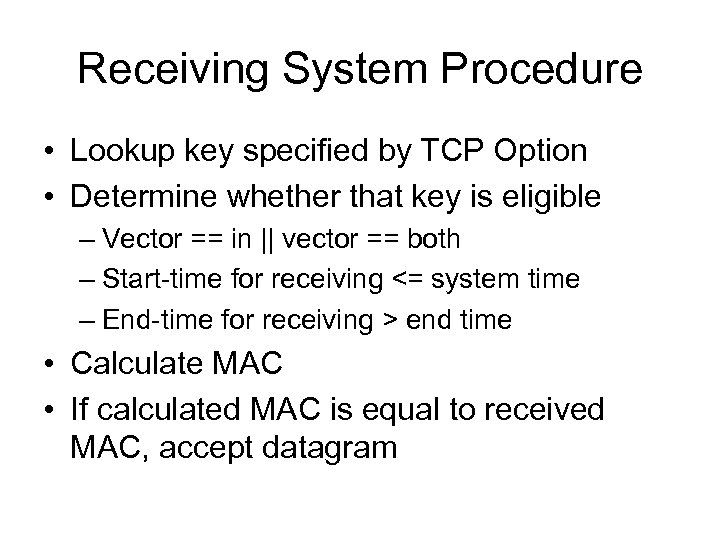 Receiving System Procedure

• Lookup key specified by TCP Option
• Determine whether that key is eligible
– Vector == in || vector == both
– Start-time for receiving <= system time
– End-time for receiving > end time
• Calculate MAC
• If calculated MAC is equal to received MAC, accept datagram